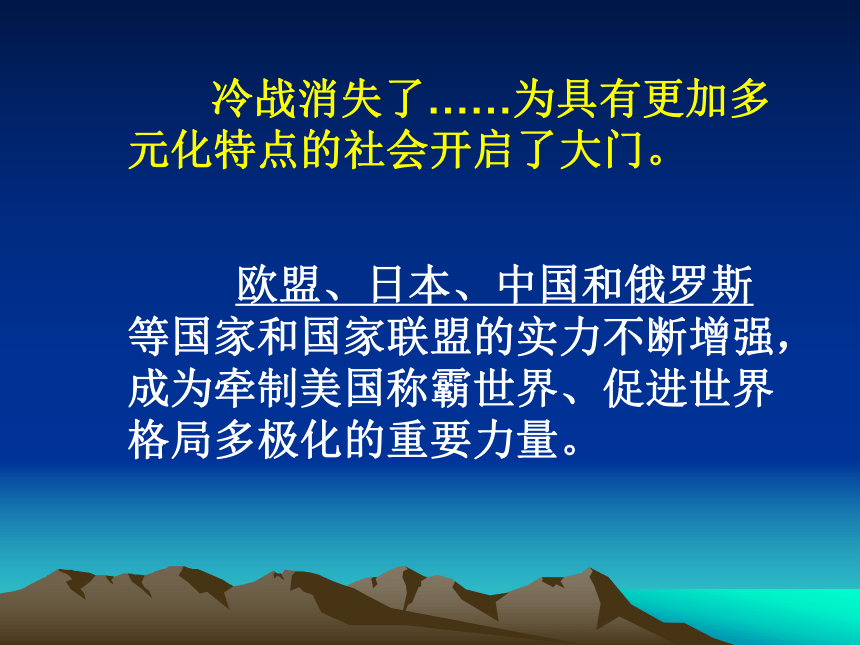 冷战消失了……为具有更加多元化特点的社会开启了大门。

欧盟、日本、中国和俄罗斯等国家和国家联盟的实力不断增强，成为牵制美国称霸世界、促进世界格局多极化的重要力量。